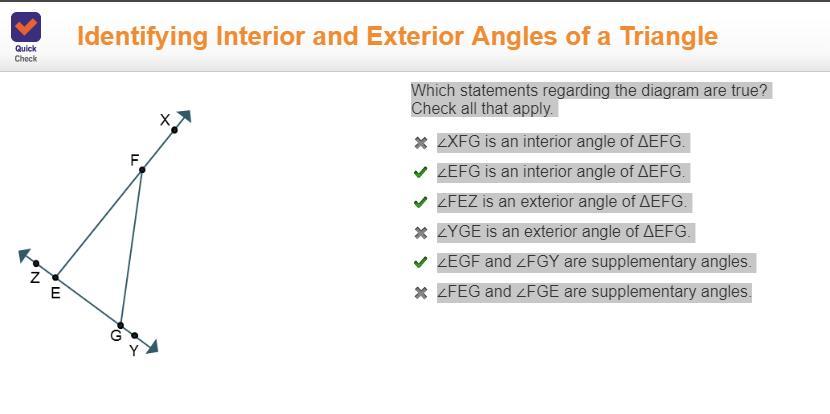 Quick Check

Identifying Interior and Exterior Angles of a Triangle

X
F
Z
E
G
Y

Which statements regarding the diagram are true? Check all that apply.

✖ $\angle XFG$ is an interior angle of $\Delta EFG$.

✔ $\angle EFG$ is an interior angle of $\Delta EFG$.

✔ $\angle FEZ$ is an exterior angle of $\Delta EFG$.

✖ $\angle YGE$ is an exterior angle of $\Delta EFG$.

✔ $\angle EGF$ and $\angle FGY$ are supplementary angles.

✖ $\angle FEG$ and $\angle FGE$ are supplementary angles.